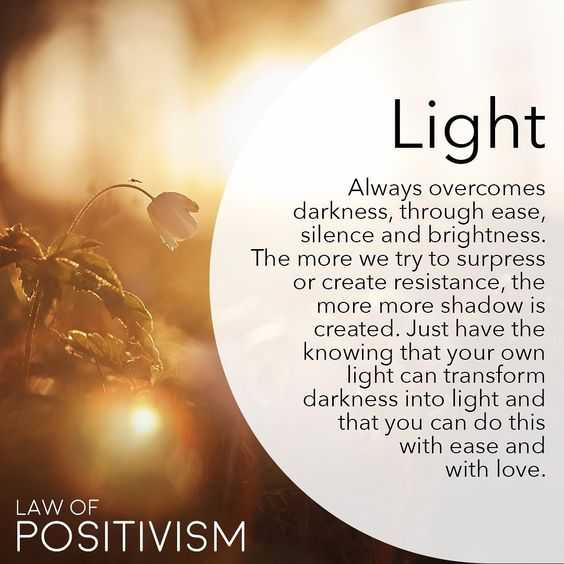 Light

Always overcomes darkness, through ease, silence and brightness. The more we try to surpress or create resistance, the more more shadow is created. Just have the knowing that your own light can transform darkness into light and that you can do this with ease and with love.

LAW OF
POSITIVISM